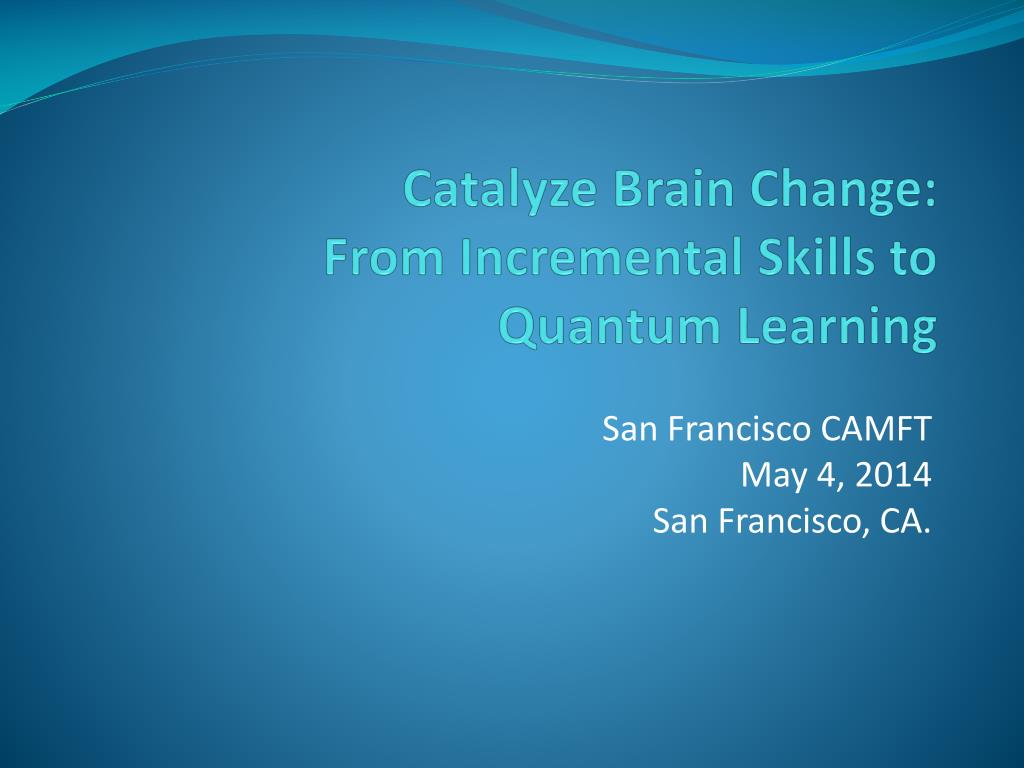 Catalyze Brain Change:
From Incremental Skills to Quantum Learning

San Francisco CAMFT
May 4, 2014
San Francisco, CA.